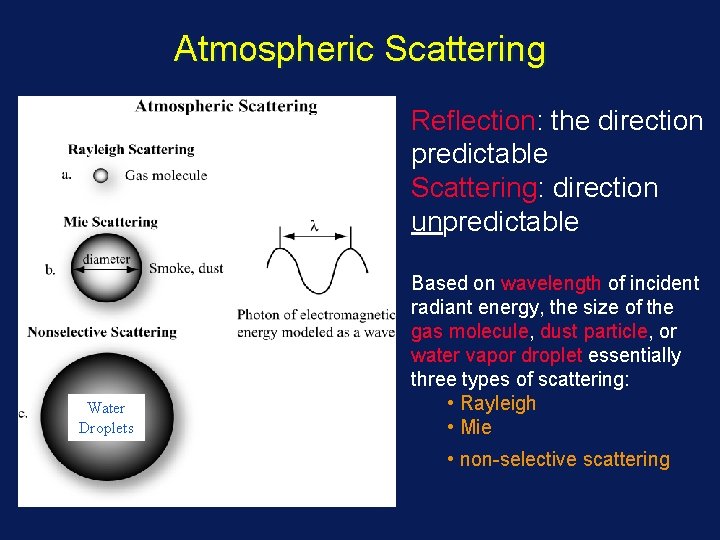 Atmospheric Scattering

Atmospheric Scattering

Rayleigh Scattering

a. Gas molecule

Mie Scattering

b. diameter Smoke, dust

$\lambda$

Photon of electromagnetic energy modeled as a wave

Nonselective Scattering

c. Water Droplets

Reflection: the direction predictable
Scattering: direction unpredictable

Based on wavelength of incident radiant energy, the size of the gas molecule, dust particle, or water vapor droplet essentially three types of scattering:
• Rayleigh
• Mie
• non-selective scattering